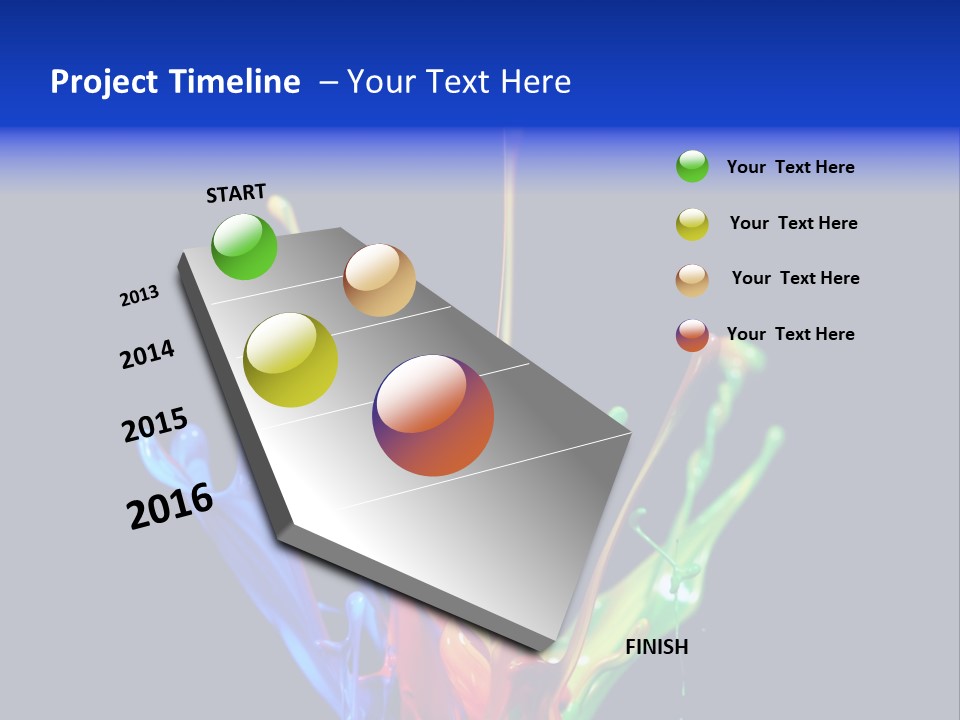 Project Timeline – Your Text Here

START

2013

2014

2015

2016

FINISH

Your Text Here

Your Text Here

Your Text Here

Your Text Here